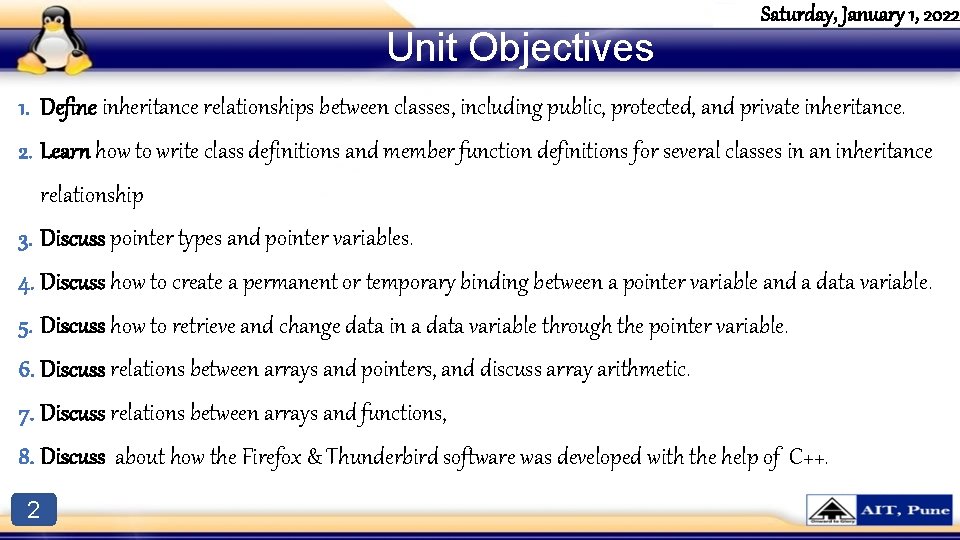 Saturday, January 1, 2022

Unit Objectives

1. Define inheritance relationships between classes, including public, protected, and private inheritance.

2. Learn how to write class definitions and member function definitions for several classes in an inheritance relationship

3. Discuss pointer types and pointer variables.

4. Discuss how to create a permanent or temporary binding between a pointer variable and a data variable.

5. Discuss how to retrieve and change data in a data variable through the pointer variable.

6. Discuss relations between arrays and pointers, and discuss array arithmetic.

7. Discuss relations between arrays and functions,

8. Discuss about how the Firefox & Thunderbird software was developed with the help of C++.

2

AIT, Pune